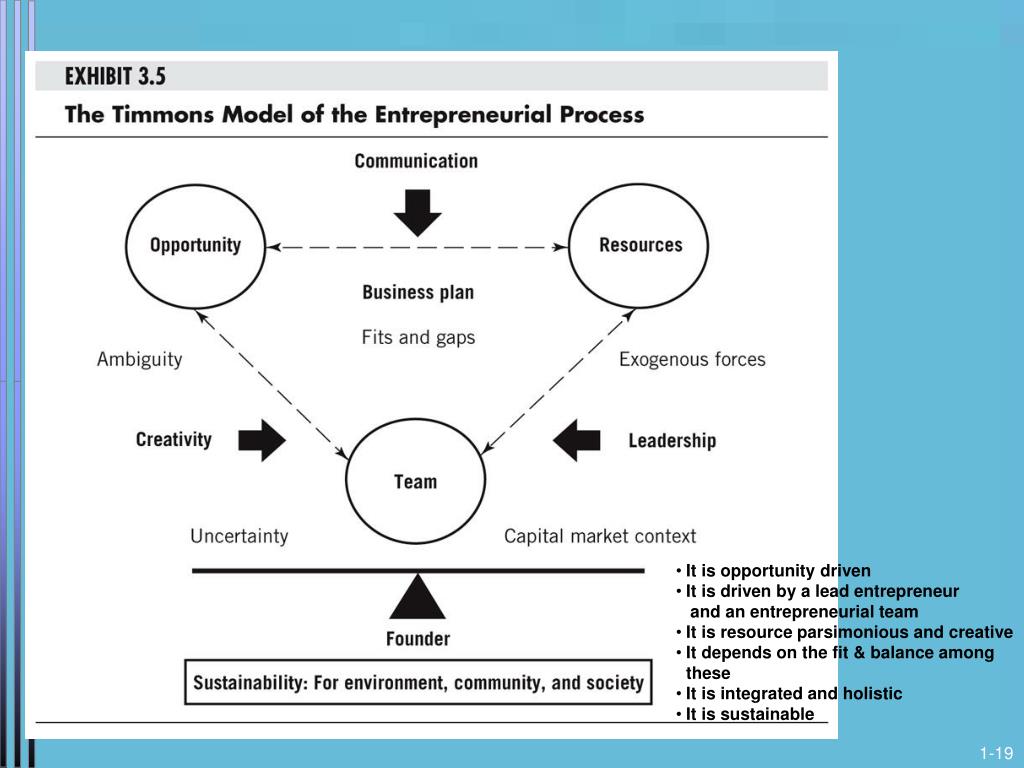 EXHIBIT 3.5
The Timmons Model of the Entrepreneurial Process

Communication

Opportunity

Resources

Business plan

Fits and gaps

Ambiguity

Exogenous forces

Creativity

Leadership

Team

Uncertainty

Capital market context

Founder

Sustainability: For environment, community, and society

• It is opportunity driven
• It is driven by a lead entrepreneur and an entrepreneurial team
• It is resource parsimonious and creative
• It depends on the fit & balance among these
• It is integrated and holistic
• It is sustainable

1-19